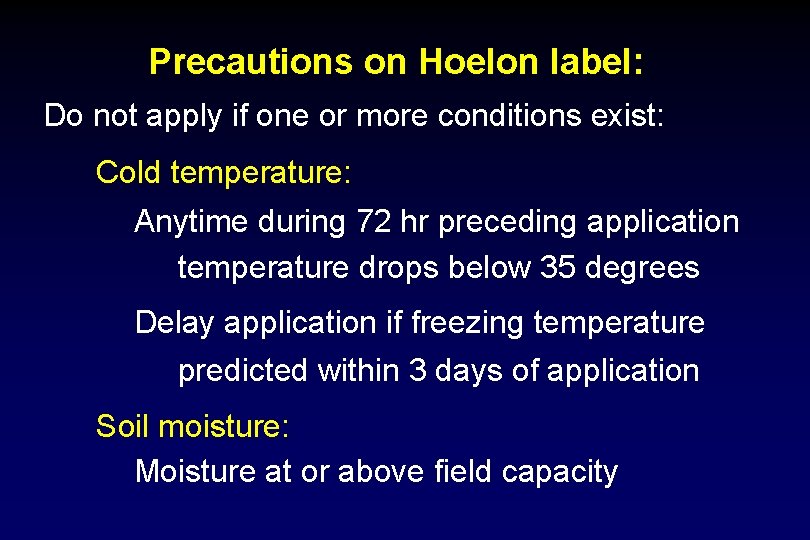 Precautions on Hoelon label:

Do not apply if one or more conditions exist:

Cold temperature:

Anytime during 72 hr preceding application temperature drops below 35 degrees

Delay application if freezing temperature predicted within 3 days of application

Soil moisture:

Moisture at or above field capacity